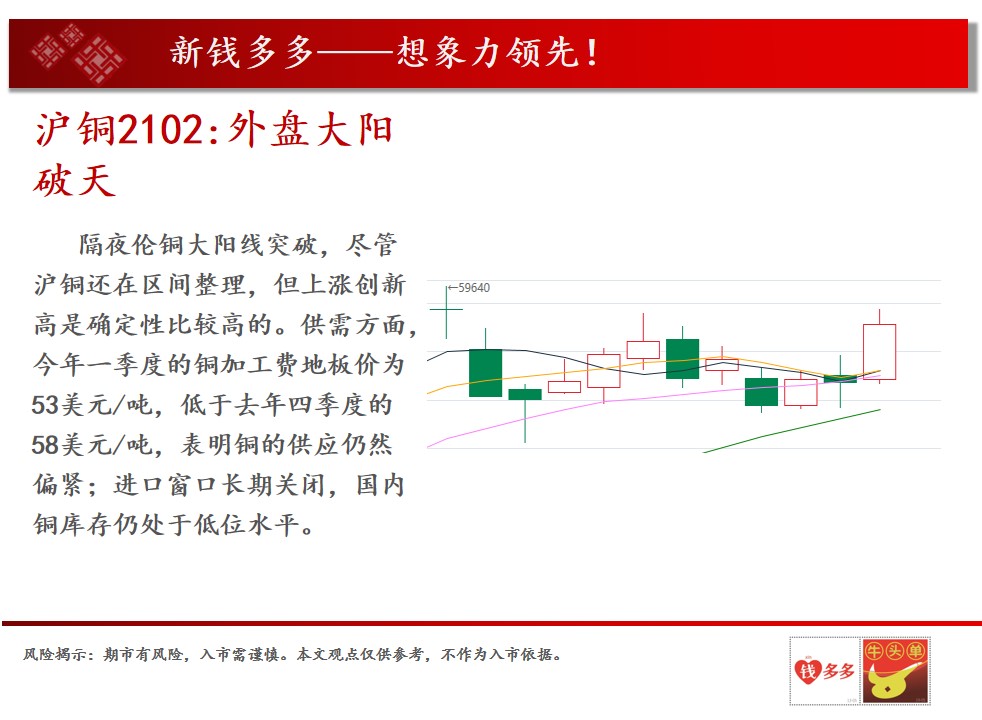 新钱多多——想象力领先！

沪铜2102:外盘大阳破天

隔夜伦铜大阳线突破，尽管沪铜还在区间整理，但上涨创新高是确定性比较高的。供需方面，今年一季度的铜加工费地板价为53美元/吨，低于去年四季度的58美元/吨，表明铜的供应仍然偏紧；进口窗口长期关闭，国内铜库存仍处于低位水平。

←59640

风险揭示：期市有风险，入市需谨慎。本文观点仅供参考，不作为入市依据。

钱多多

牛头单